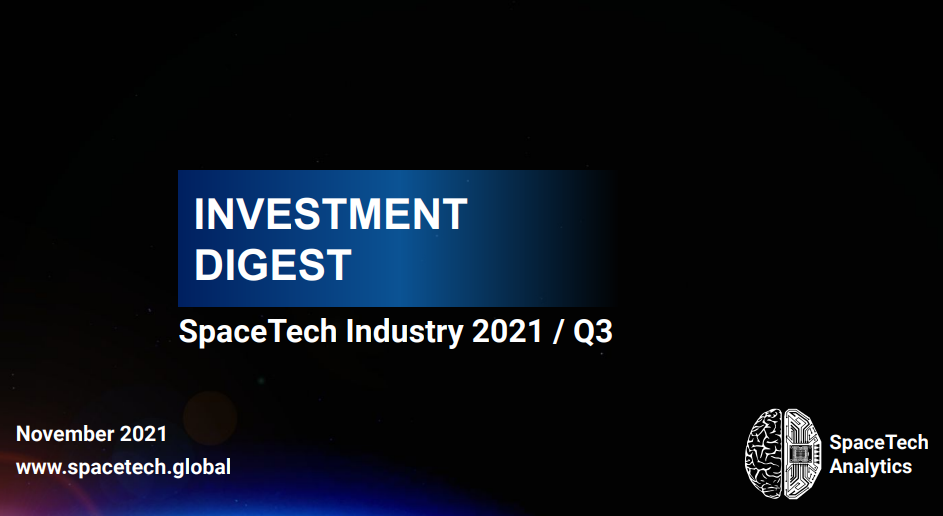 INVESTMENT DIGEST

SpaceTech Industry 2021 / Q3

November 2021
www.spacetech.global

SpaceTech Analytics